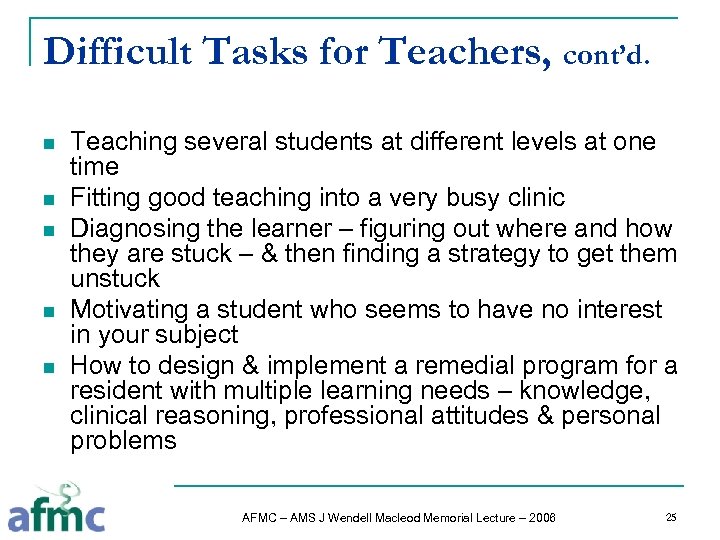 Difficult Tasks for Teachers, cont'd.

- Teaching several students at different levels at one time
- Fitting good teaching into a very busy clinic
- Diagnosing the learner – figuring out where and how they are stuck – & then finding a strategy to get them unstuck
- Motivating a student who seems to have no interest in your subject
- How to design & implement a remedial program for a resident with multiple learning needs – knowledge, clinical reasoning, professional attitudes & personal problems

afmc

AFMC – AMS J Wendell Macleod Memorial Lecture – 2006

25